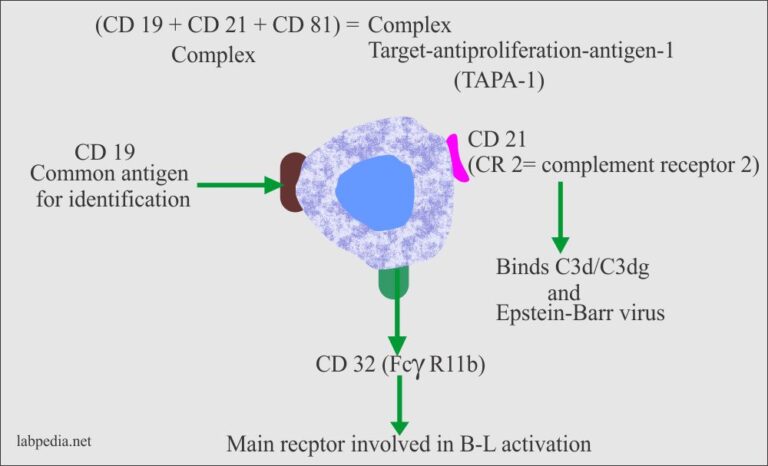 (CD 19 + CD 21 + CD 81) = Complex
Complex
Target-antiproliferation-antigen-1
(TAPA-1)

CD 19
Common antigen
for identification

CD 21
(CR 2= complement receptor 2)

Binds C3d/C3dg
and
Epstein-Barr virus

CD 32 (Fc$\gamma$ R11b)

Main recptor involved in B-L activation

labpedia.net